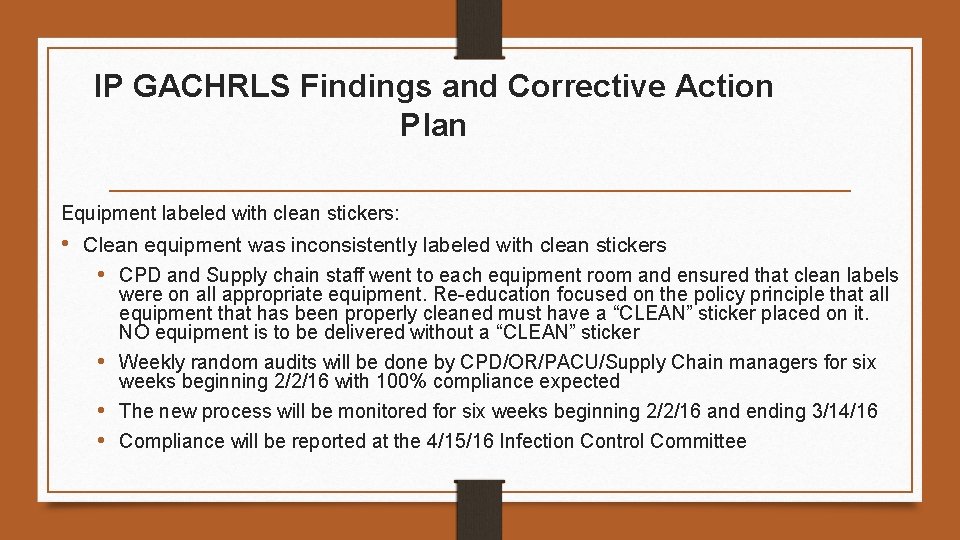 IP GACHRLS Findings and Corrective Action Plan

Equipment labeled with clean stickers:

• Clean equipment was inconsistently labeled with clean stickers

• CPD and Supply chain staff went to each equipment room and ensured that clean labels were on all appropriate equipment. Re-education focused on the policy principle that all equipment that has been properly cleaned must have a “CLEAN” sticker placed on it. NO equipment is to be delivered without a “CLEAN” sticker

• Weekly random audits will be done by CPD/OR/PACU/Supply Chain managers for six weeks beginning 2/2/16 with 100% compliance expected

• The new process will be monitored for six weeks beginning 2/2/16 and ending 3/14/16

• Compliance will be reported at the 4/15/16 Infection Control Committee